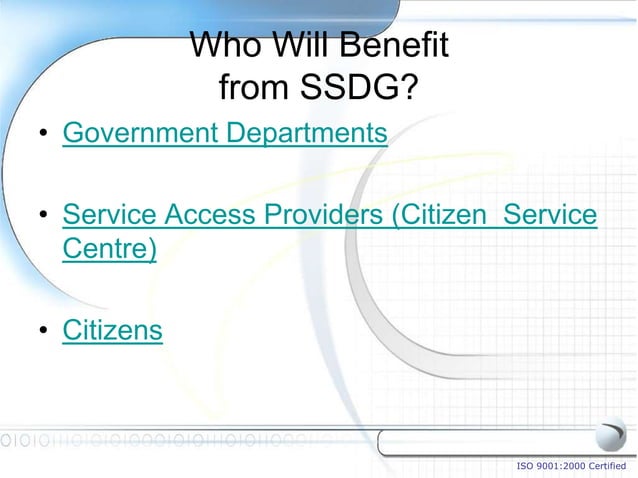 Who Will Benefit from SSDG?

• Government Departments

• Service Access Providers (Citizen Service Centre)

• Citizens

ISO 9001:2000 Certified